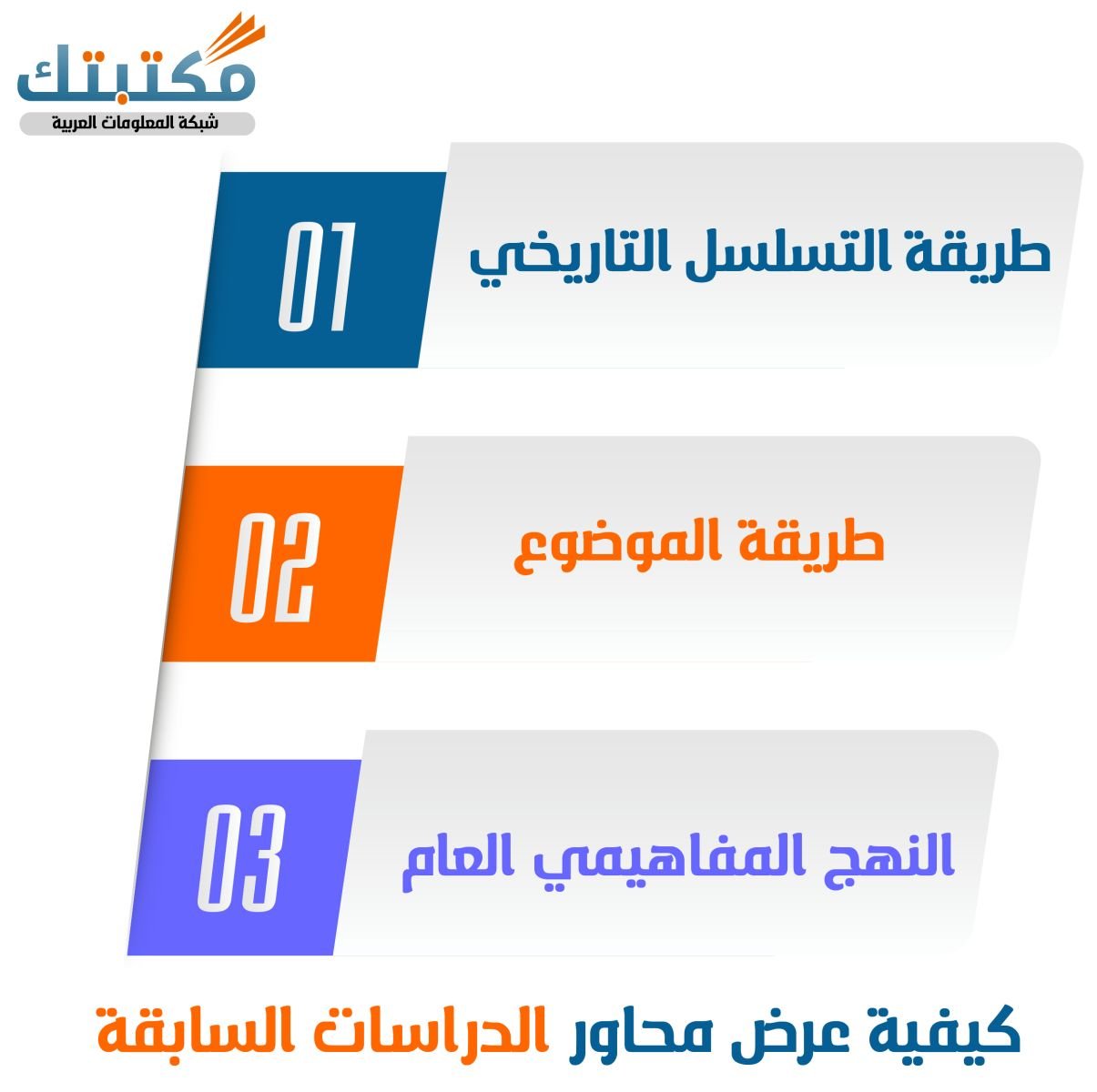 مكتبتك
شبكة المعلومات العربية

01
طريقة التسلسل التاريخي

02
طريقة الموضوع

03
النهج المفاهيمي العام

كيفية عرض محاور الدراسات السابقة